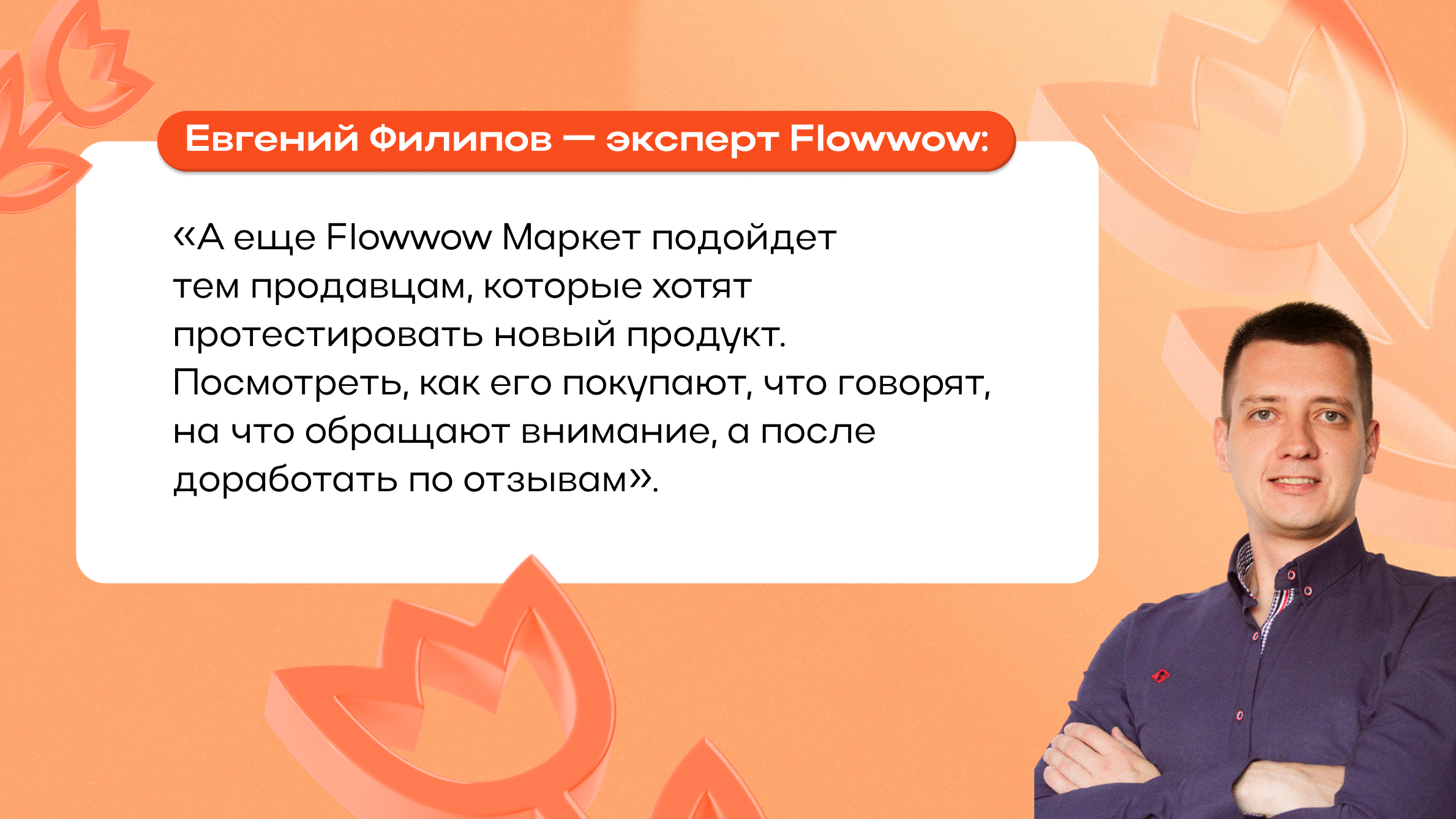 Евгений Филипов — эксперт Flowwow:

«А еще Flowwow Маркет подойдет тем продавцам, которые хотят протестировать новый продукт. Посмотреть, как его покупают, что говорят, на что обращают внимание, а после доработать по отзывам».